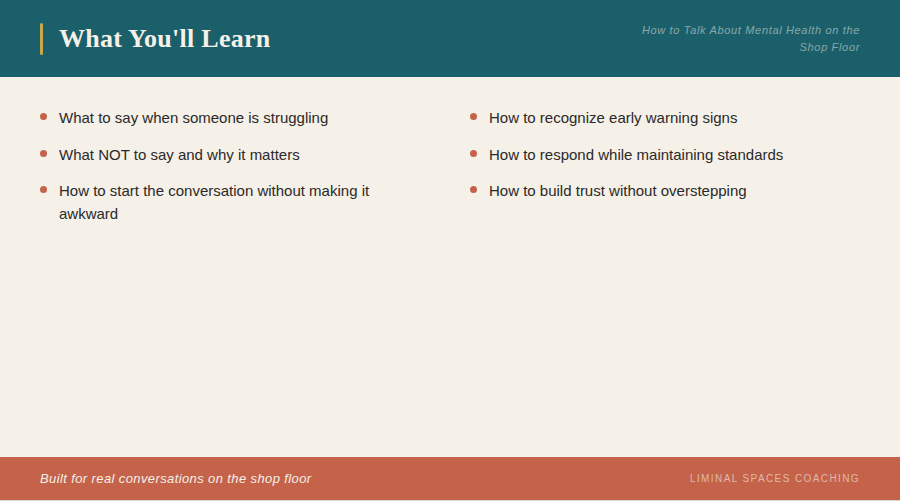 What You'll Learn

How to Talk About Mental Health on the Shop Floor

- What to say when someone is struggling
- What NOT to say and why it matters
- How to start the conversation without making it awkward

- How to recognize early warning signs
- How to respond while maintaining standards
- How to build trust without overstepping

Built for real conversations on the shop floor

LIMINAL SPACES COACHING